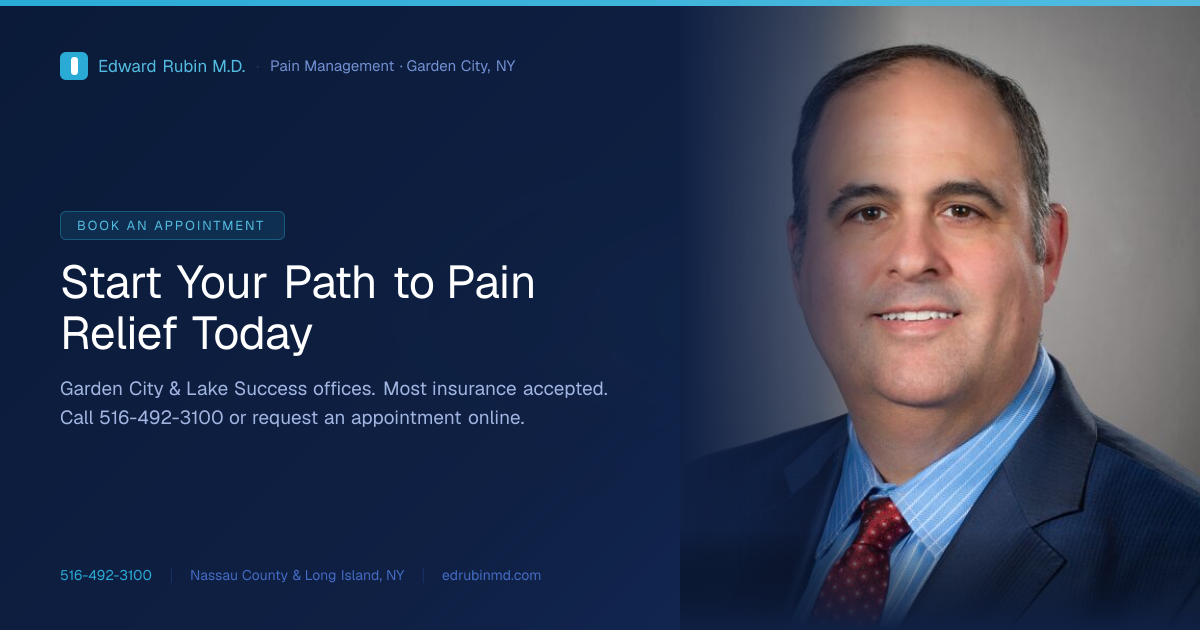 Edward Rubin M.D. · Pain Management · Garden City, NY

BOOK AN APPOINTMENT

Start Your Path to Pain Relief Today

Garden City & Lake Success offices. Most insurance accepted. Call 516-492-3100 or request an appointment online.

516-492-3100 | Nassau County & Long Island, NY | edrubinmd.com